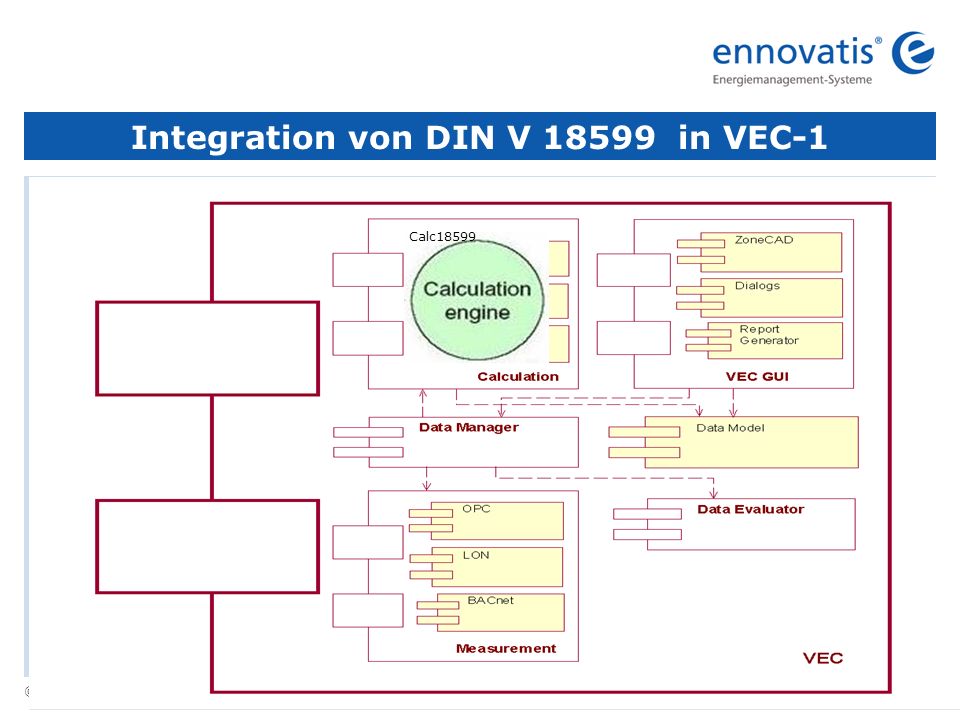 ennovatis®
Energiemanagement-Systeme

Integration von DIN V 18599 in VEC-1

Calc18599
Calculation engine
Calculation

ZoneCAD
Dialogs
Report Generator
VEC GUI

Data Manager
Data Model

OPC
LON
BACnet
Measurement

Data Evaluator

VEC